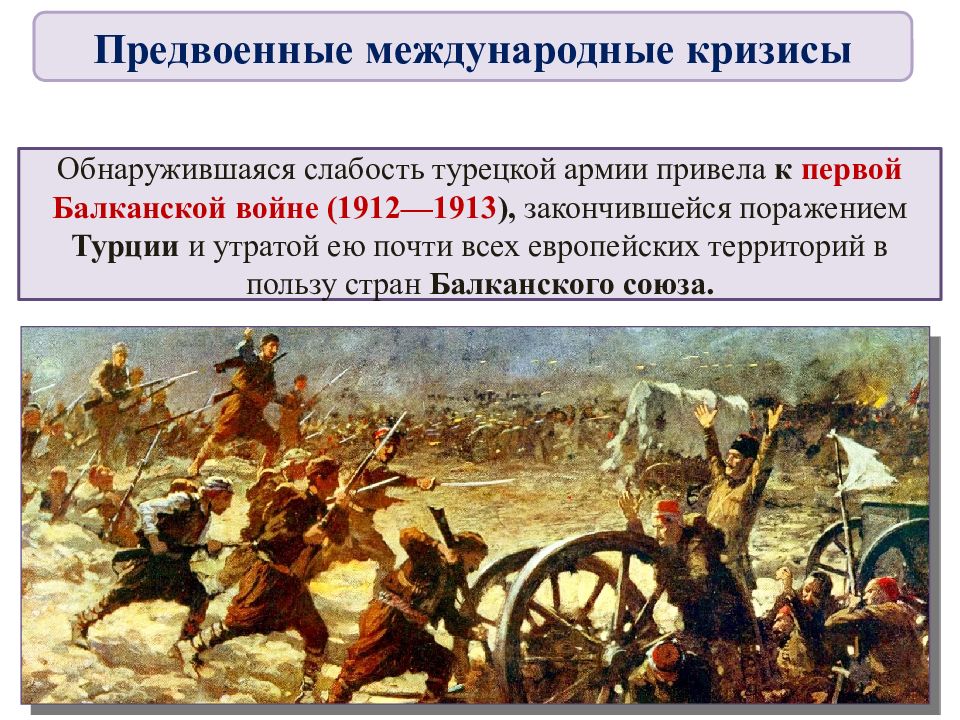 Предвоенные международные кризисы

Обнаружившаяся слабость турецкой армии привела к первой Балканской войне (1912—1913), закончившейся поражением Турции и утратой ею почти всех европейских территорий в пользу стран Балканского союза.